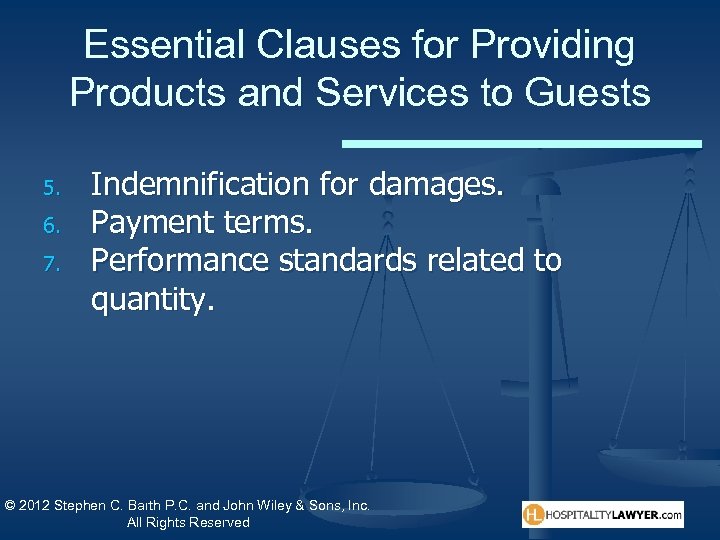 Essential Clauses for Providing Products and Services to Guests

5. Indemnification for damages.
6. Payment terms.
7. Performance standards related to quantity.

© 2012 Stephen C. Barth P.C. and John Wiley & Sons, Inc.
All Rights Reserved

HL HOSPITALITYLAWYER.com